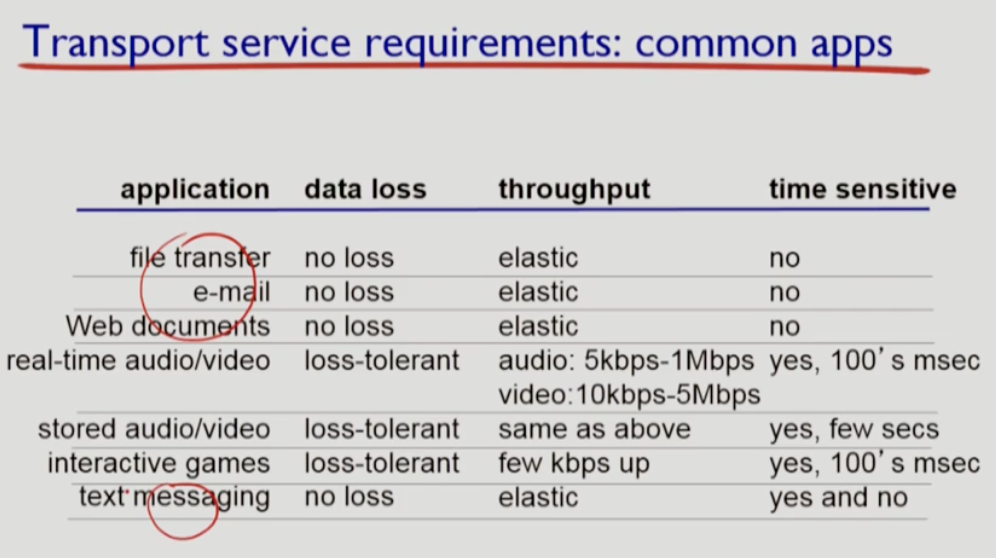 Transport service requirements: common apps

| application | data loss | throughput | time sensitive |
|---|---|---|---|
| file transfer | no loss | elastic | no |
| e-mail | no loss | elastic | no |
| Web documents | no loss | elastic | no |
| real-time audio/video | loss-tolerant | audio: 5kbps-1Mbps video:10kbps-5Mbps | yes, 100's msec |
| stored audio/video | loss-tolerant | same as above | yes, few secs |
| interactive games | loss-tolerant | few kbps up | yes, 100's msec |
| text messaging | no loss | elastic | yes and no |